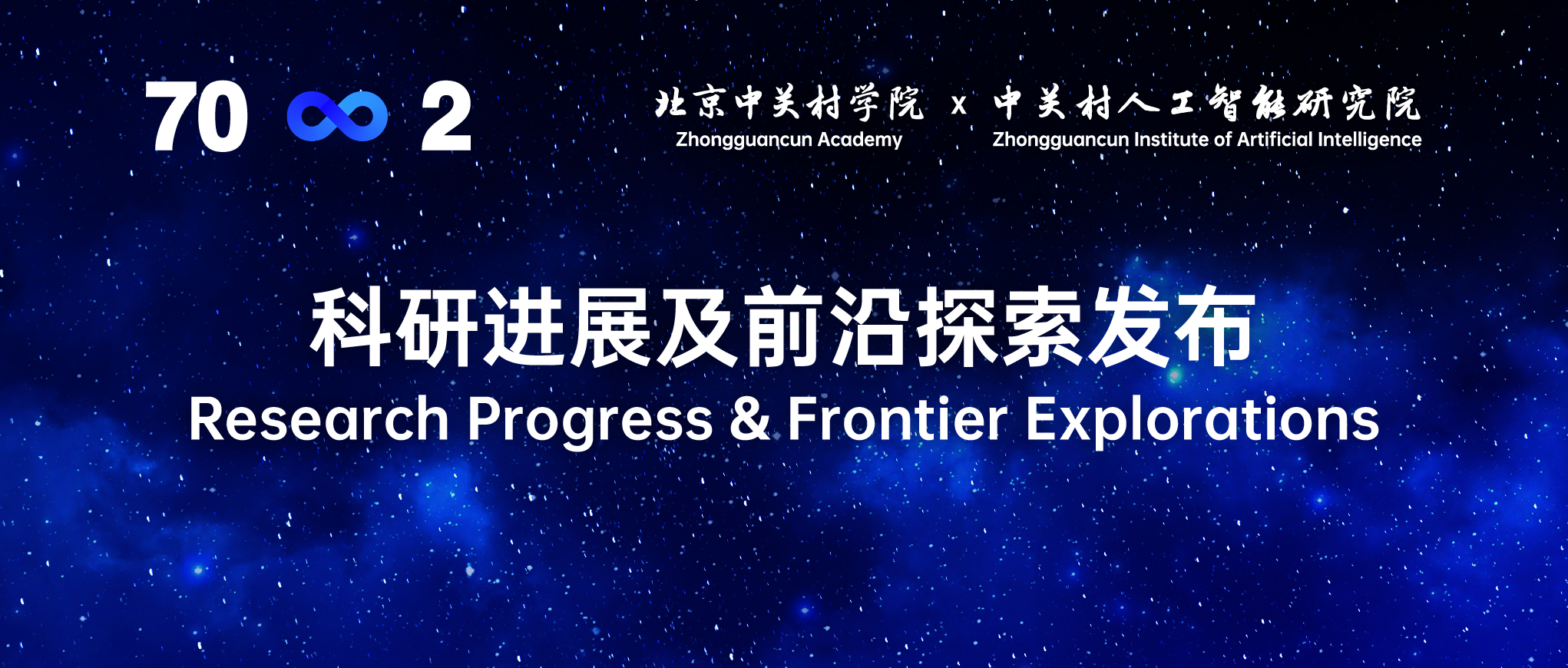 70 ∞ 2

北京中关村学院 x 中关村人工智能研究院
Zhongguancun Academy  Zhongguancun Institute of Artificial Intelligence

科研进展及前沿探索发布
Research Progress & Frontier Explorations